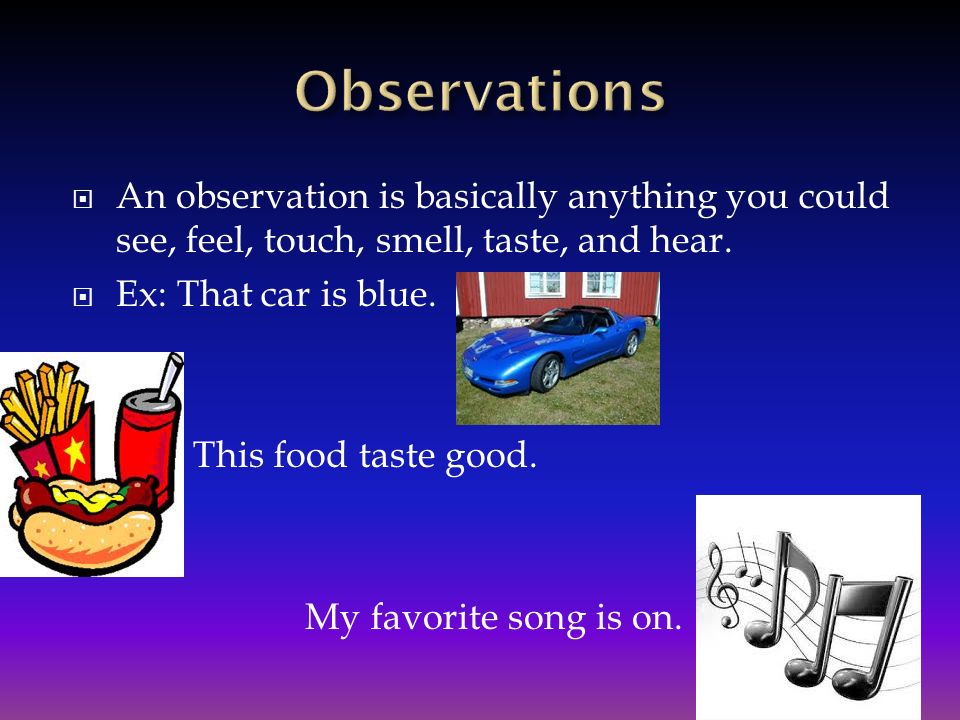 Observations

An observation is basically anything you could see, feel, touch, smell, taste, and hear.

Ex: That car is blue.

This food taste good.

My favorite song is on.